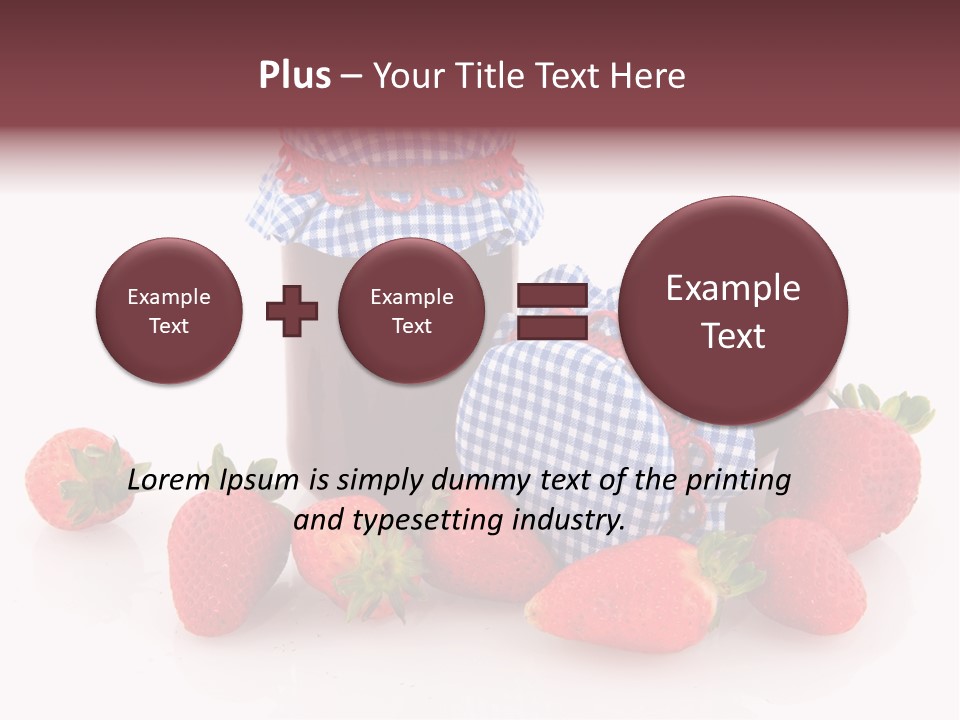 Plus – Your Title Text Here

Example Text

Example Text

Example Text

Lorem Ipsum is simply dummy text of the printing and typesetting industry.